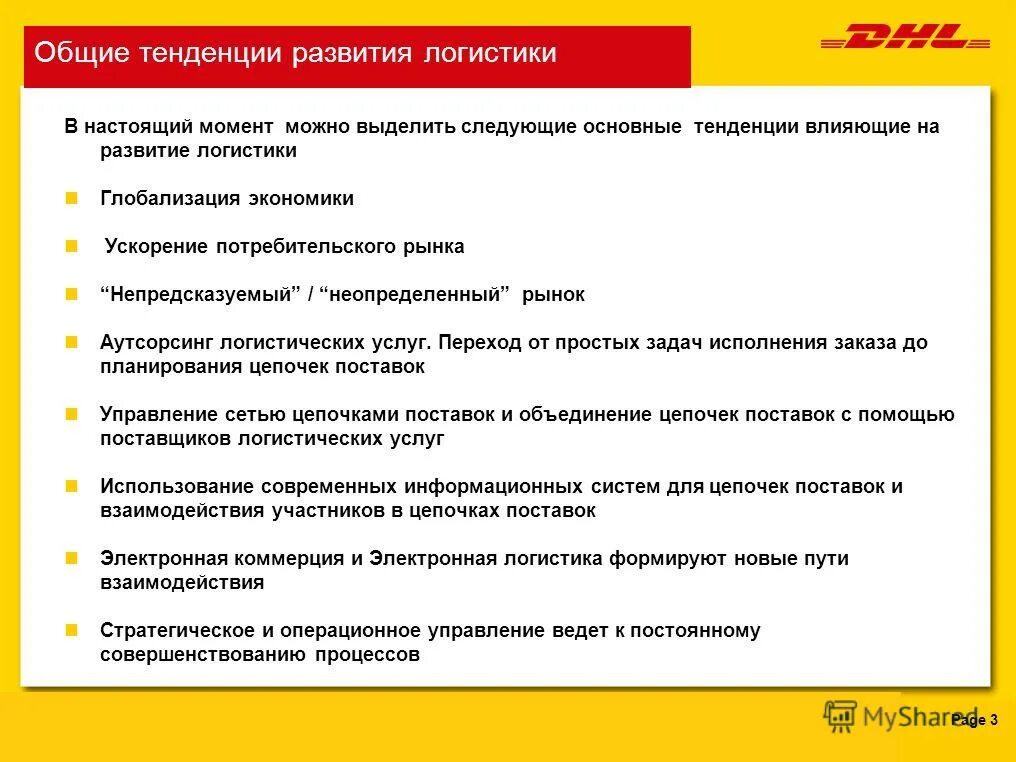 Общие тенденции развития логистики

DHL

В настоящий момент можно выделить следующие основные тенденции влияющие на развитие логистики

Глобализация экономики

Ускорение потребительского рынка

“Непредсказуемый” / “неопределенный” рынок

Аутсорсинг логистических услуг. Переход от простых задач исполнения заказа до планирования цепочек поставок

Управление сетью цепочками поставок и объединение цепочек поставок с помощью поставщиков логистических услуг

Использование современных информационных систем для цепочек поставок и взаимодействия участников в цепочках поставок

Электронная коммерция и Электронная логистика формируют новые пути взаимодействия

Стратегическое и операционное управление ведет к постоянному совершенствованию процессов

MyShared

Page 3